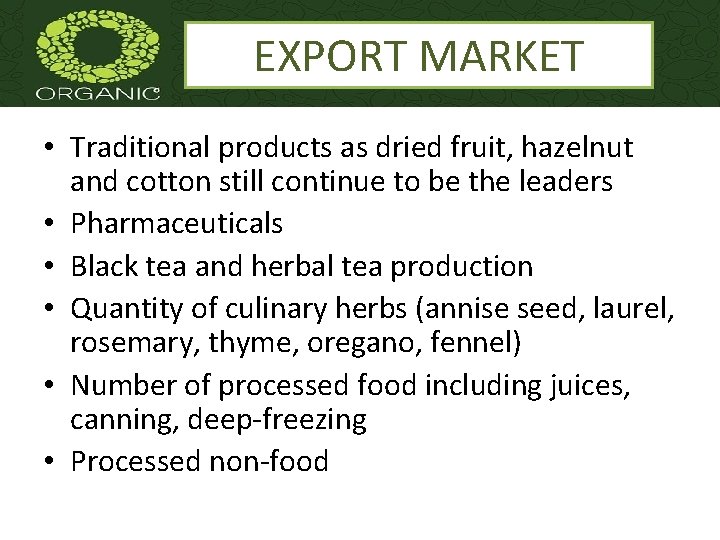 ORGANIC

EXPORT MARKET

• Traditional products as dried fruit, hazelnut and cotton still continue to be the leaders
• Pharmaceuticals
• Black tea and herbal tea production
• Quantity of culinary herbs (annise seed, laurel, rosemary, thyme, oregano, fennel)
• Number of processed food including juices, canning, deep-freezing
• Processed non-food